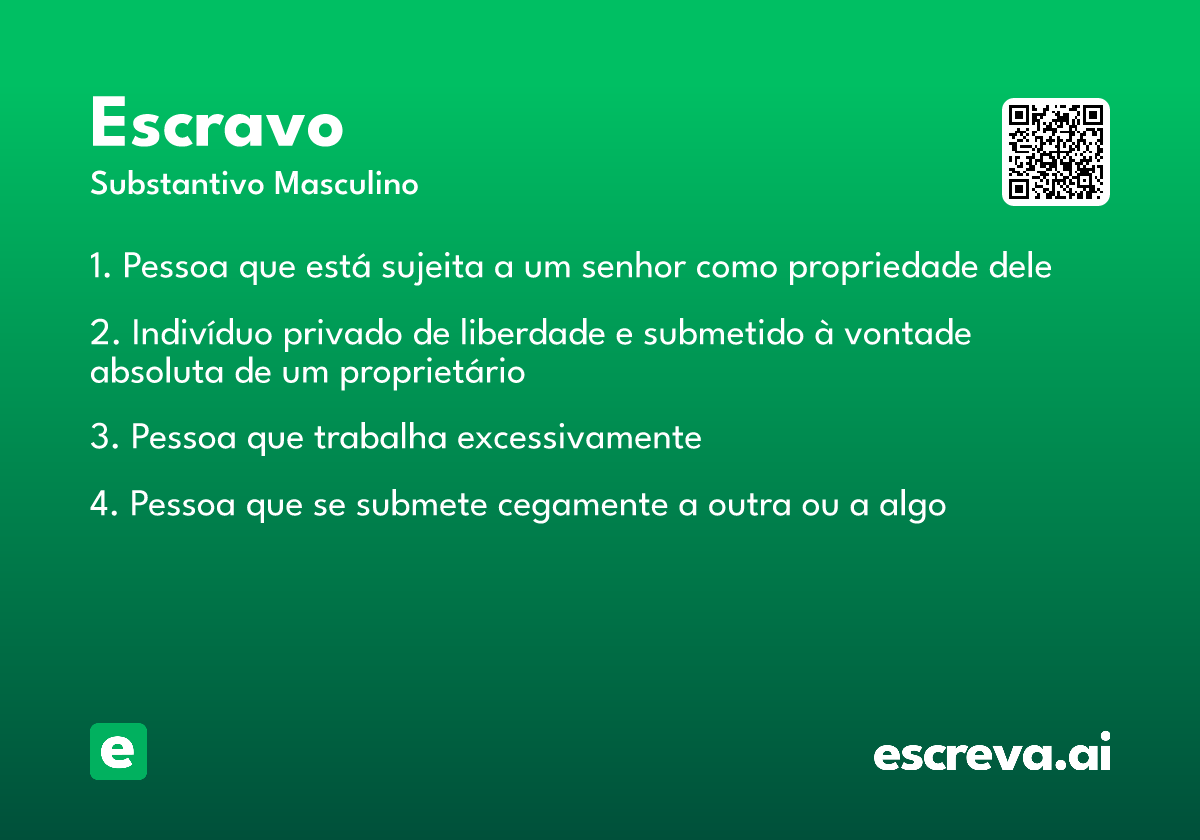 Escravo
Substantivo Masculino

1. Pessoa que está sujeita a um senhor como propriedade dele

2. Indivíduo privado de liberdade e submetido à vontade absoluta de um proprietário

3. Pessoa que trabalha excessivamente

4. Pessoa que se submete cegamente a outra ou a algo

e

escreva.ai